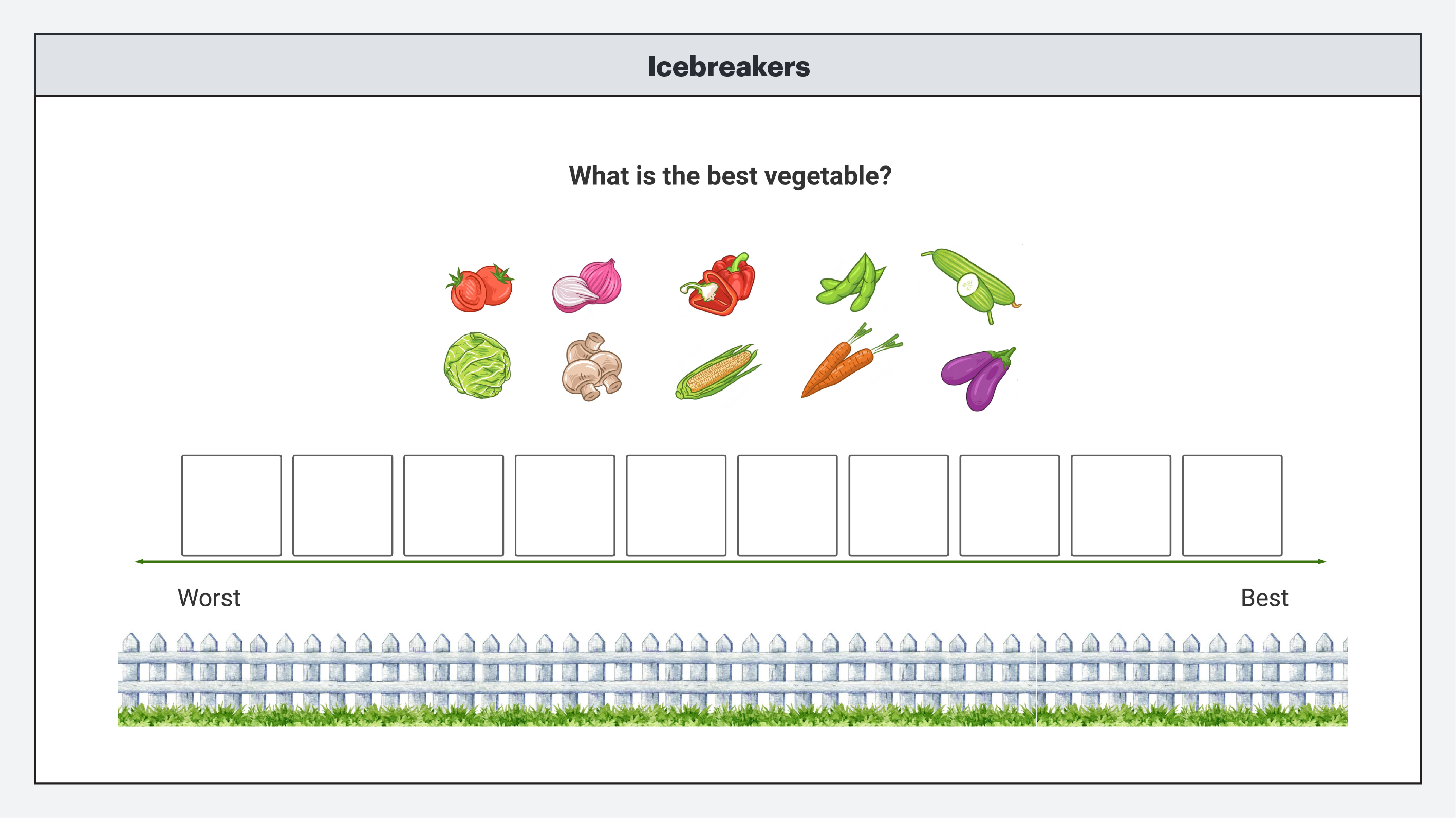 Icebreakers

What is the best vegetable?

Worst

Best